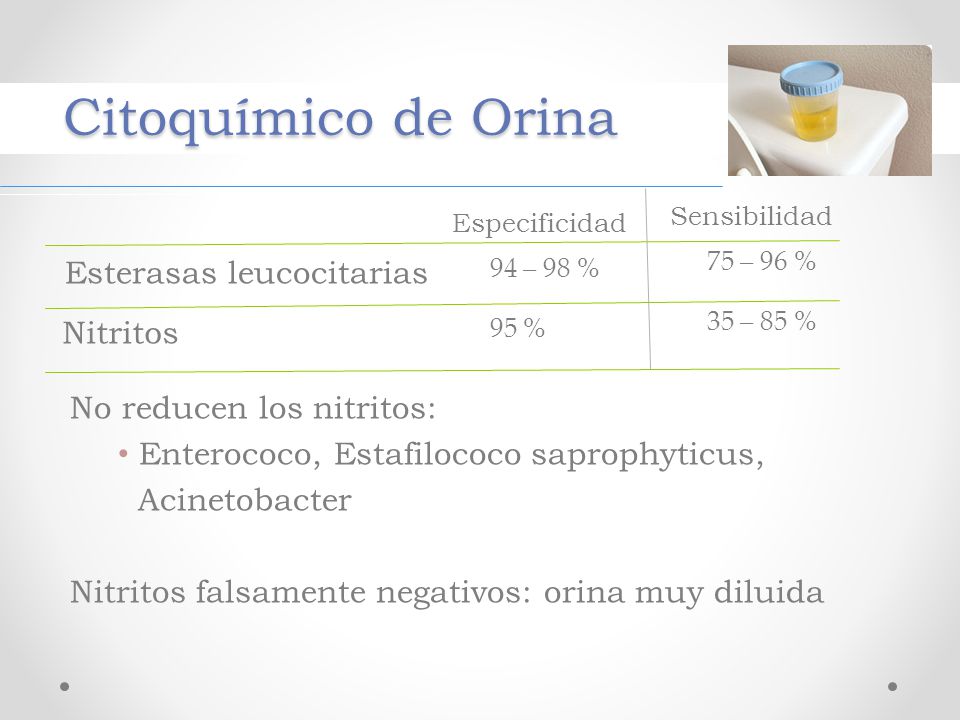 Citoquímico de Orina

| | Especificidad | Sensibilidad |
|---|---|---|
| Esterasas leucocitarias | 94 – 98 % | 75 – 96 % |
| Nitritos | 95 % | 35 – 85 % |

No reducen los nitritos:
• Enterococo, Estafilococo saprophyticus, Acinetobacter

Nitritos falsamente negativos: orina muy diluida